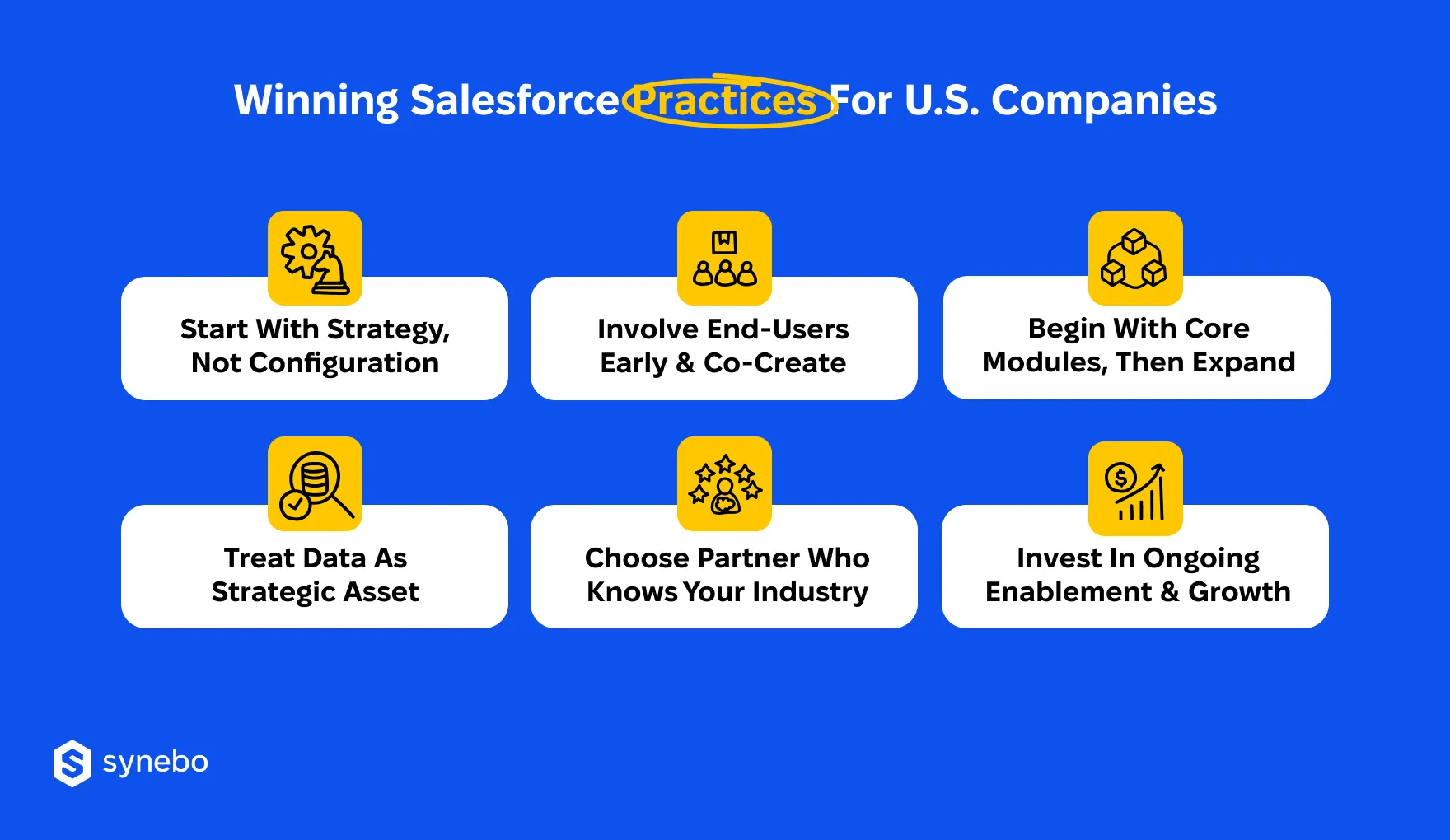 Winning Salesforce Practices For U.S. Companies

Start With Strategy, Not Configuration

Involve End-Users Early & Co-Create

Begin With Core Modules, Then Expand

Treat Data As Strategic Asset

Choose Partner Who Knows Your Industry

Invest In Ongoing Enablement & Growth

synebo